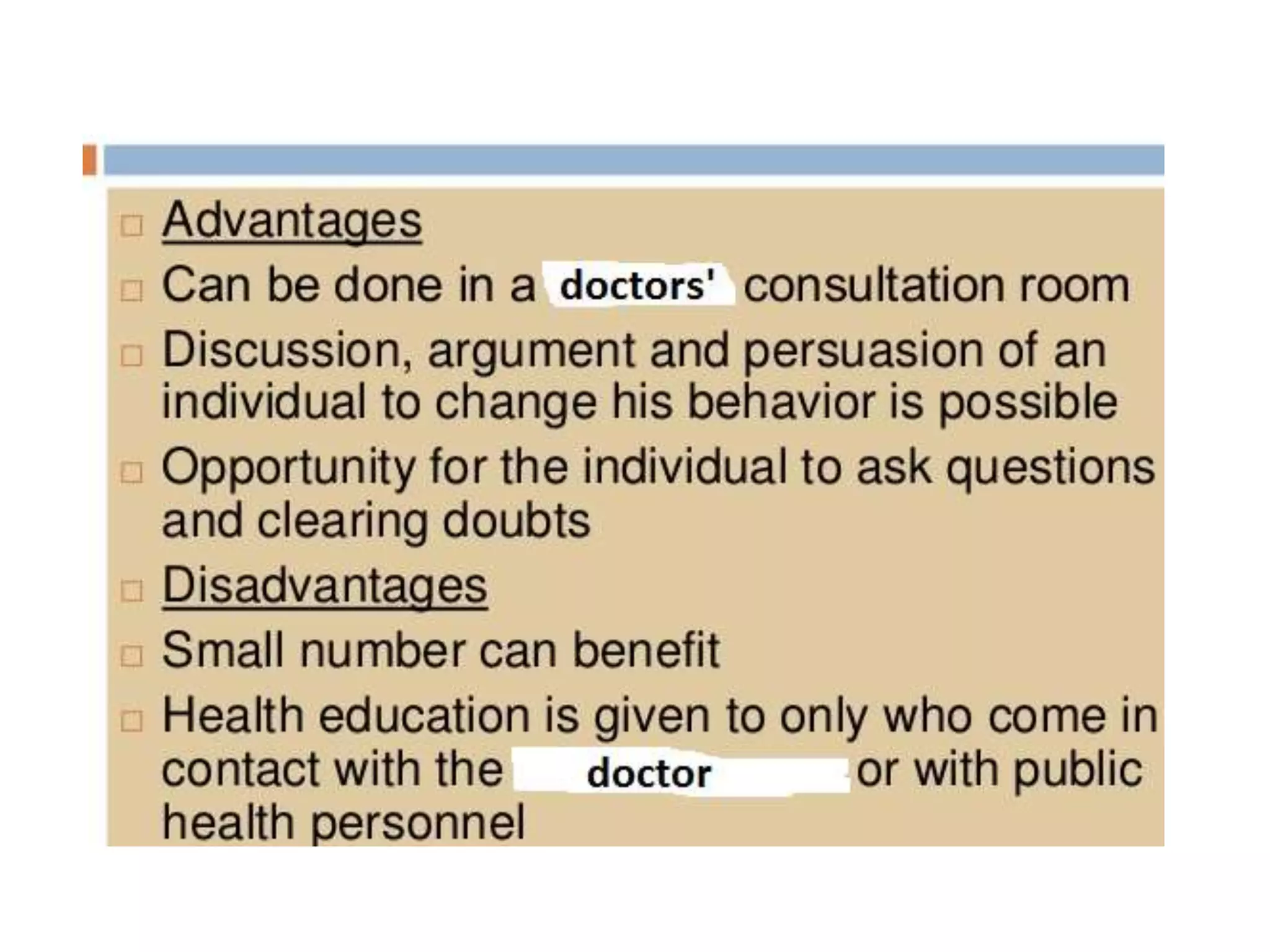 Advantages

Can be done in a doctors' consultation room

Discussion, argument and persuasion of an individual to change his behavior is possible

Opportunity for the individual to ask questions and clearing doubts

Disadvantages

Small number can benefit

Health education is given to only who come in contact with the doctor or with public health personnel